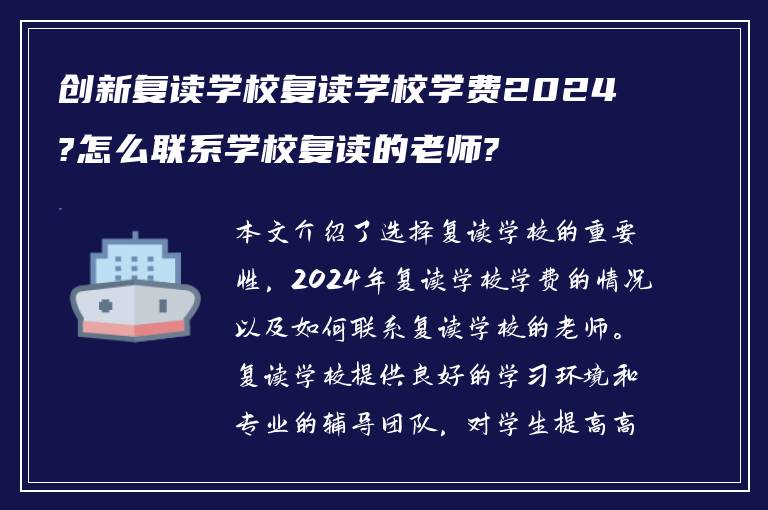 创新复读学校复读学校学费2024?怎么联系学校复读的老师?

本文介绍了选择复读学校的重要性，2024年复读学校学费的情况以及如何联系复读学校的老师。复读学校提供良好的学习环境和专业的辅导团队，对学生提高高